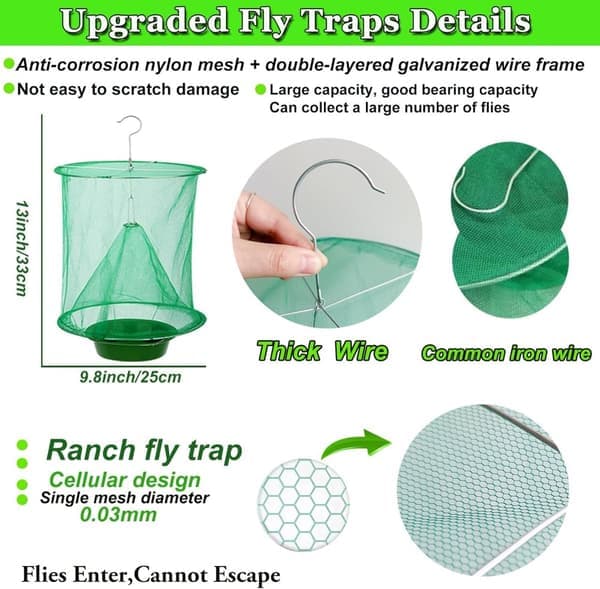 Upgraded Fly Traps Details

Anti-corrosion nylon mesh + double-layered galvanized wire frame

Not easy to scratch damage

Large capacity, good bearing capacity Can collect a large number of flies

13inch/33cm

9.8inch/25cm

Thick Wire

Common iron wire

Ranch fly trap

Cellular design

Single mesh diameter

0.03mm

Flies Enter,Cannot Escape